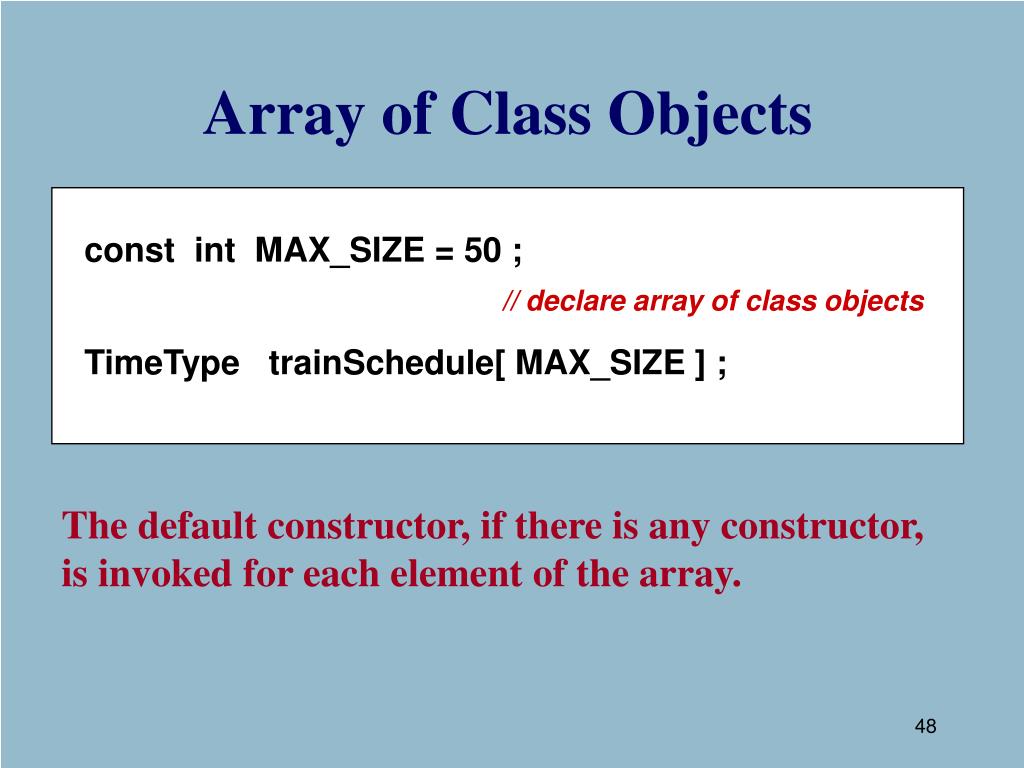 Array of Class Objects

const int MAX_SIZE = 50 ;

// declare array of class objects

TimeType trainSchedule[ MAX_SIZE ] ;

The default constructor, if there is any constructor, is invoked for each element of the array.

48